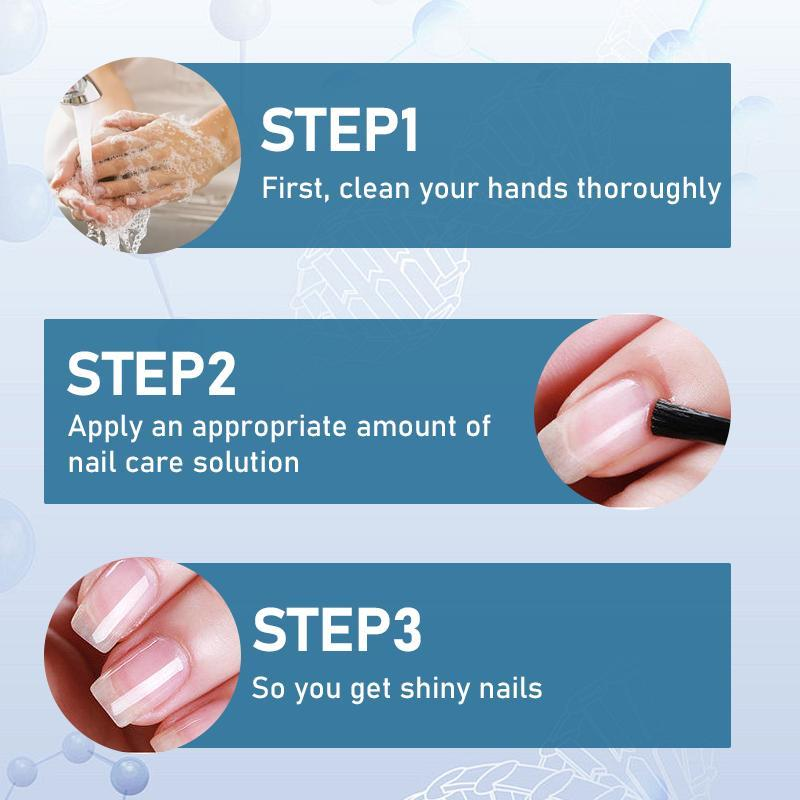 STEP1
First, clean your hands thoroughly

STEP2
Apply an appropriate amount of nail care solution

STEP3
So you get shiny nails